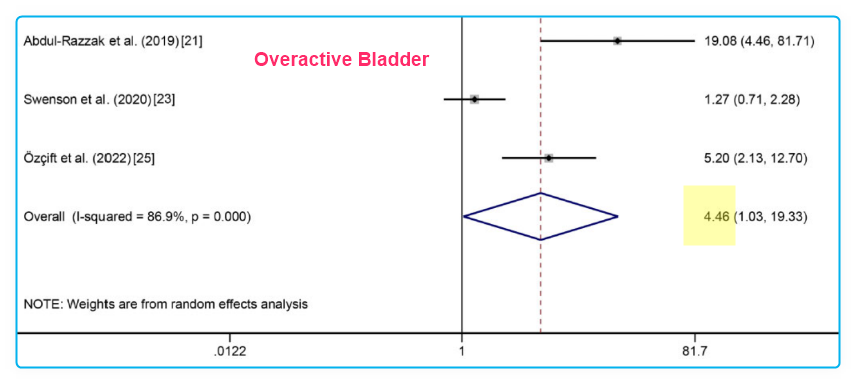 Abdul-Razzak et al. (2019) [21]

Overactive Bladder

19.08 (4.46, 81.71)

Swenson et al. (2020) [23]

1.27 (0.71, 2.28)

Özçift et al. (2022) [25]

5.20 (2.13, 12.70)

Overall (I-squared = 86.9%, p = 0.000)

4.46 (1.03, 19.33)

NOTE: Weights are from random effects analysis

.0122

1

81.7